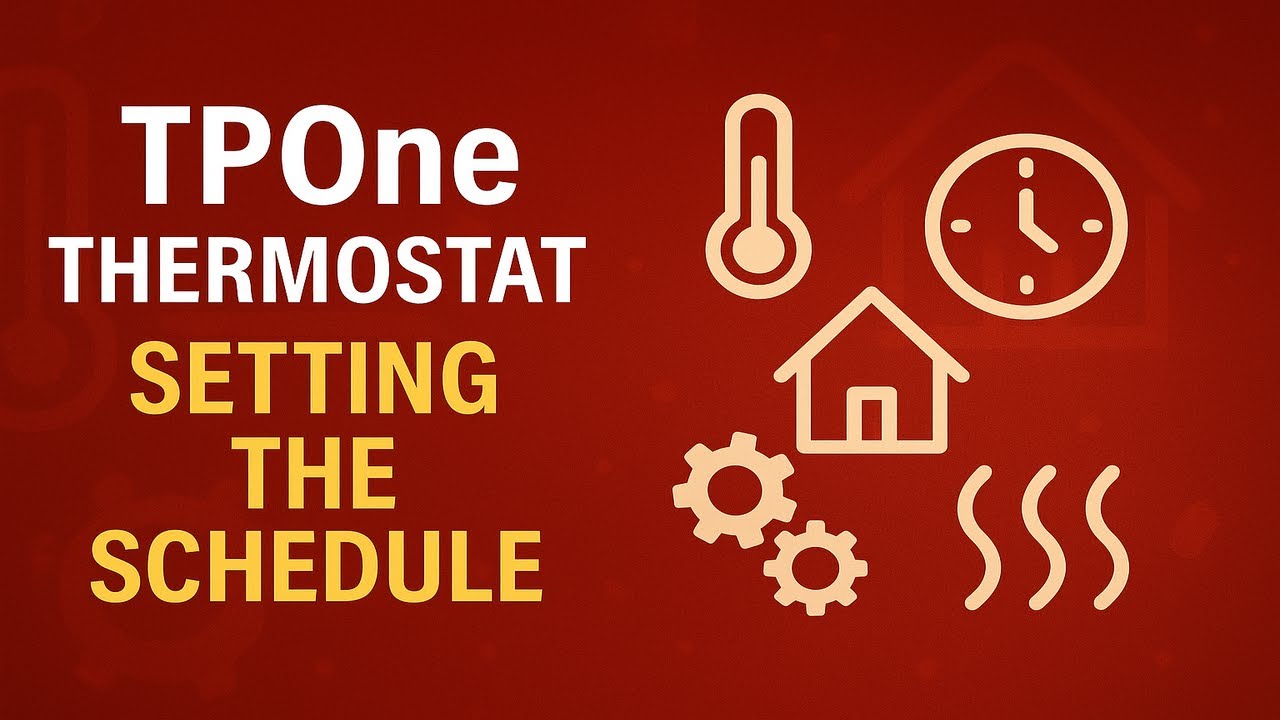 TPOne
THERMOSTAT
SETTING
THE
SCHEDULE